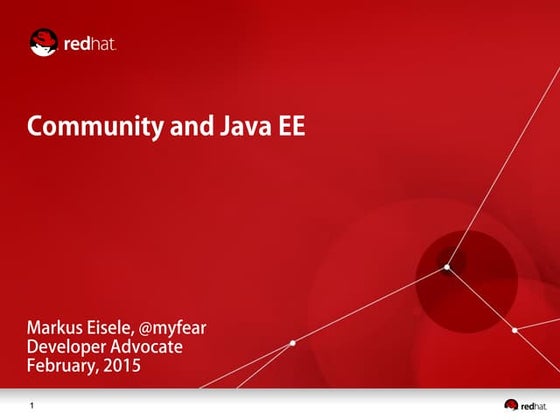 redhat.

Community and Java EE

Markus Eisele, @myfear
Developer Advocate
February, 2015

1

redhat.